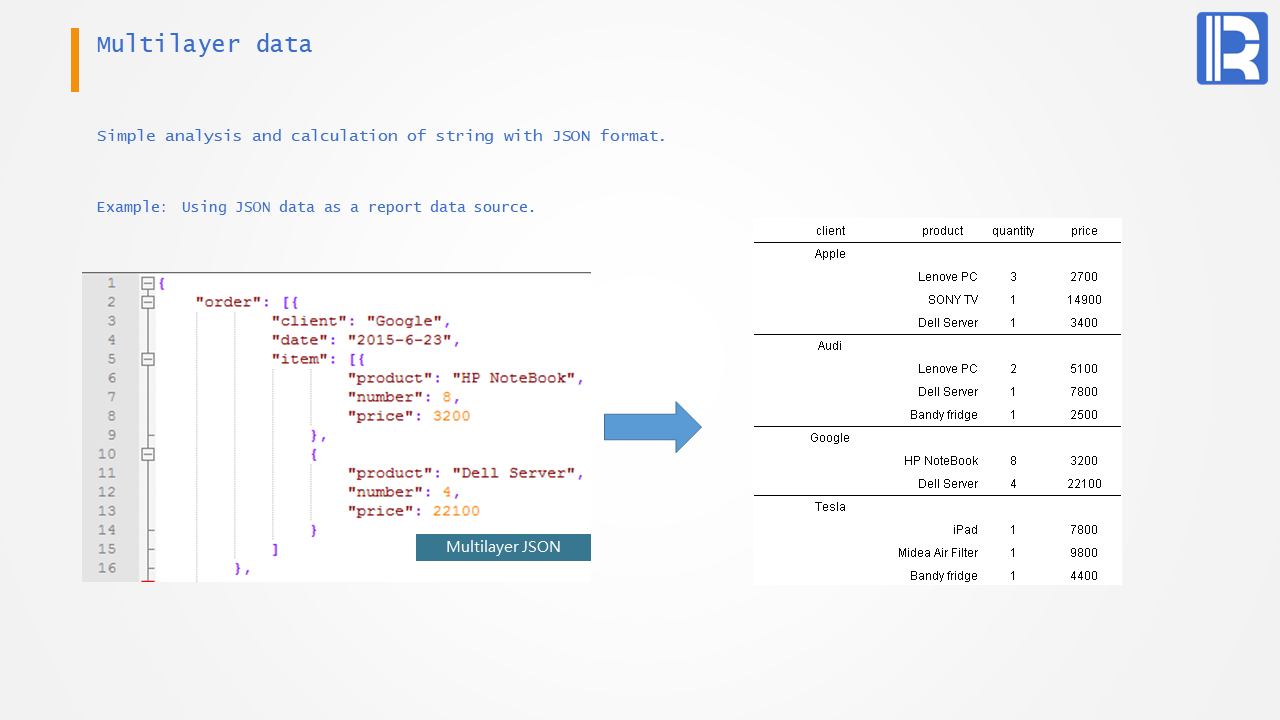 Multilayer data

Simple analysis and calculation of string with JSON format.

Example: Using JSON data as a report data source.

1 {
2 "order": [{
3 "client": "Google",
4 "date": "2015-6-23",
5 "item": [{
6 "product": "HP NoteBook",
7 "number": 8,
8 "price": 3200
9 },
10 {
11 "product": "Dell Server",
12 "number": 4,
13 "price": 22100
14 }
15 ]
16 },

Multilayer JSON

| client | product | quantity | price |
|---|---|---|---|
| Apple | | | |
| | Lenove PC | 3 | 2700 |
| | SONY TV | 1 | 14900 |
| | Dell Server | 1 | 3400 |
| Audi | | | |
| | Lenove PC | 2 | 5100 |
| | Dell Server | 1 | 7800 |
| | Bandy fridge | 1 | 2500 |
| Google | | | |
| | HP NoteBook | 8 | 3200 |
| | Dell Server | 4 | 22100 |
| Tesla | | | |
| | iPad | 1 | 7800 |
| | Midea Air Filter | 1 | 9800 |
| | Bandy fridge | 1 | 4400 |